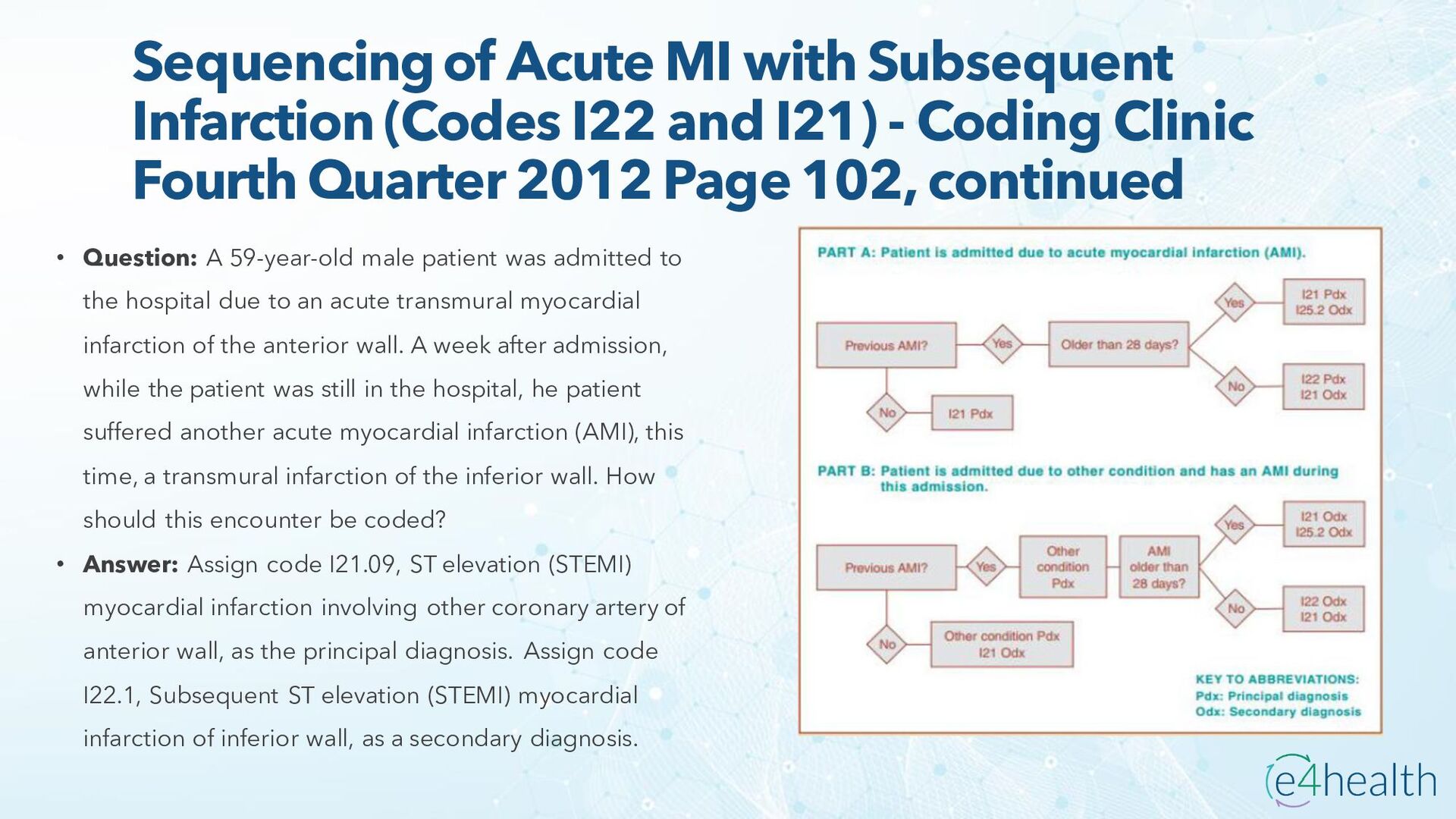 Sequencing of Acute MI with Subsequent Infarction (Codes I22 and I21) - Coding Clinic Fourth Quarter 2012 Page 102, continued

• **Question:** A 59-year-old male patient was admitted to the hospital due to an acute transmural myocardial infarction of the anterior wall. A week after admission, while the patient was still in the hospital, he patient suffered another acute myocardial infarction (AMI), this time, a transmural infarction of the inferior wall. How should this encounter be coded?

• **Answer:** Assign code I21.09, ST elevation (STEMI) myocardial infarction involving other coronary artery of anterior wall, as the principal diagnosis. Assign code I22.1, Subsequent ST elevation (STEMI) myocardial infarction of inferior wall, as a secondary diagnosis.

PART A: Patient is admitted due to acute myocardial infarction (AMI).

Previous AMI?
Yes
Older than 28 days?
Yes
I21 Pdx
I25.2 Odx
No
I22 Pdx
I21 Odx
No
I21 Pdx

PART B: Patient is admitted due to other condition and has an AMI during this admission.

Previous AMI?
Yes
Other condition Pdx
AMI older than 28 days?
Yes
I21 Odx
I25.2 Odx
No
I22 Odx
I21 Odx
No
Other condition Pdx
I21 Odx

KEY TO ABBREVIATIONS:
Pdx: Principal diagnosis
Odx: Secondary diagnosis

e4health